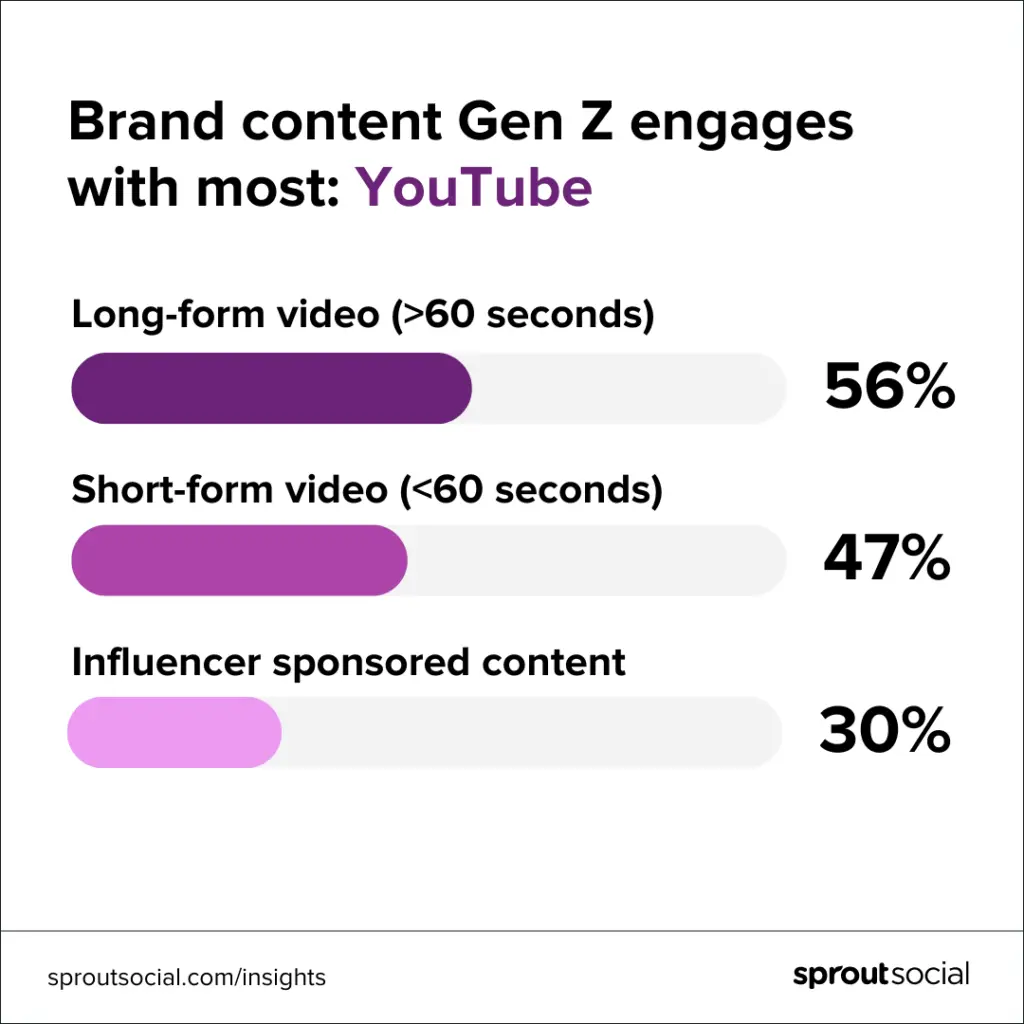 Brand content Gen Z engages with most: YouTube

Long-form video (>60 seconds)

56%

Short-form video (<60 seconds)

47%

Influencer sponsored content

30%

sproutsocial.com/insights

sproutsocial